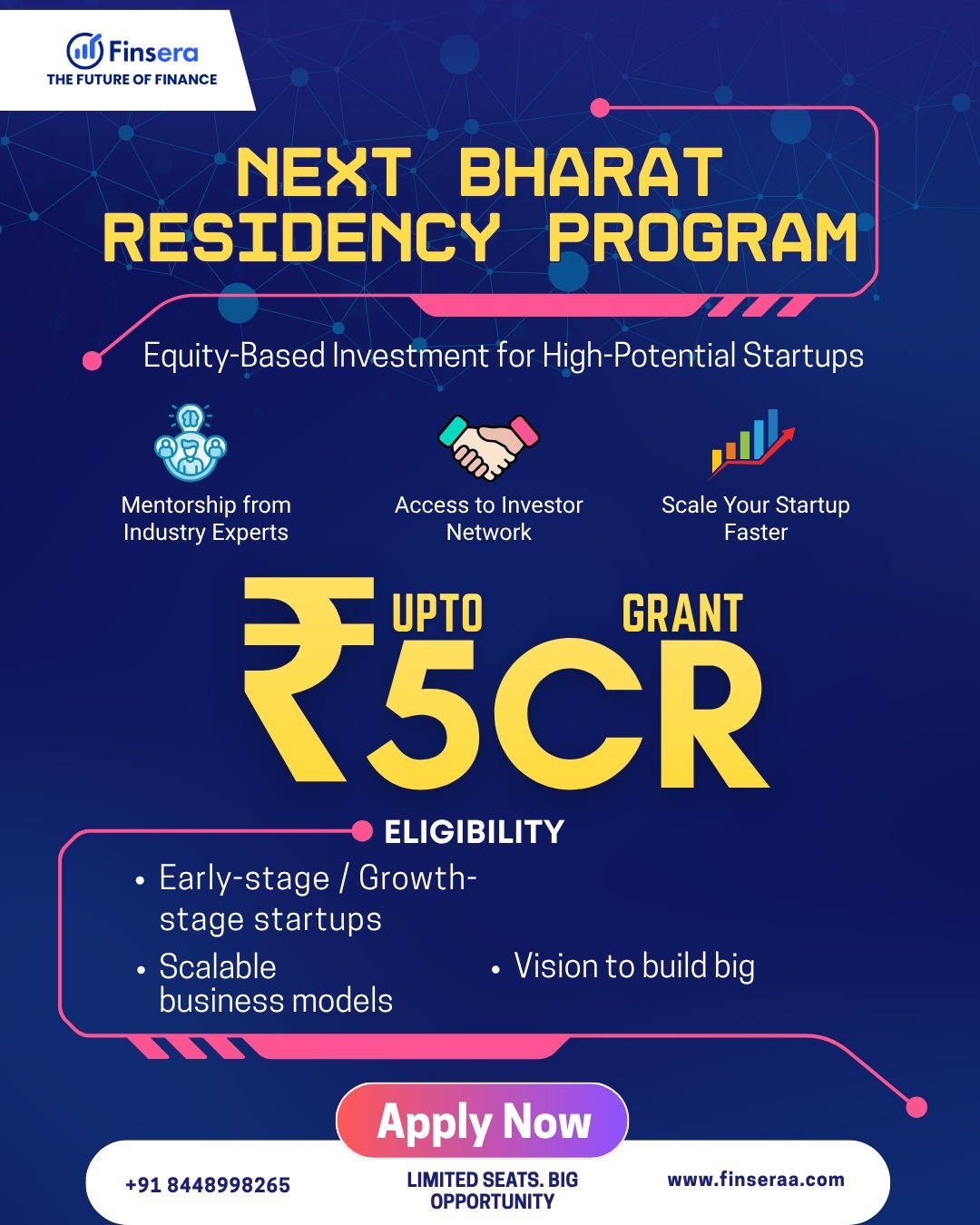 Finsera
THE FUTURE OF FINANCE

NEXT BHARAT RESIDENCY PROGRAM

Equity-Based Investment for High-Potential Startups

Mentorship from Industry Experts

Access to Investor Network

Scale Your Startup Faster

UPTO GRANT
₹5CR

ELIGIBILITY

• Early-stage / Growth-stage startups
• Scalable business models
• Vision to build big

Apply Now

+91 8448998265

LIMITED SEATS. BIG OPPORTUNITY

www.finseraa.com